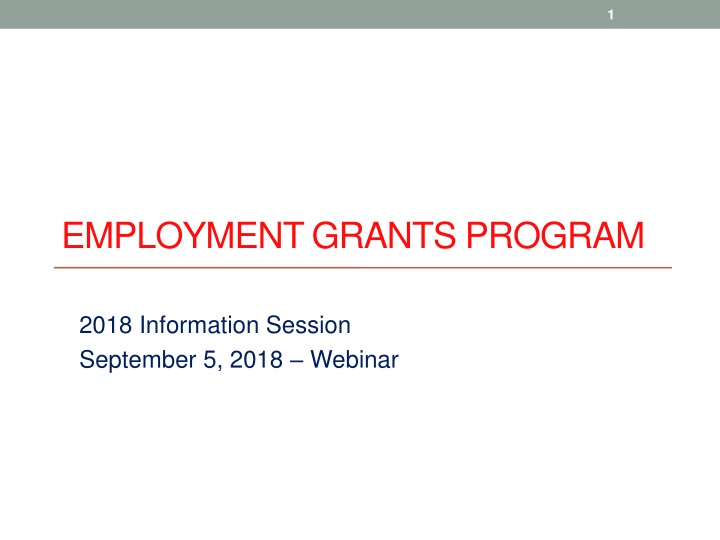 1

EMPLOYMENT GRANTS PROGRAM

2018 Information Session
September 5, 2018 – Webinar